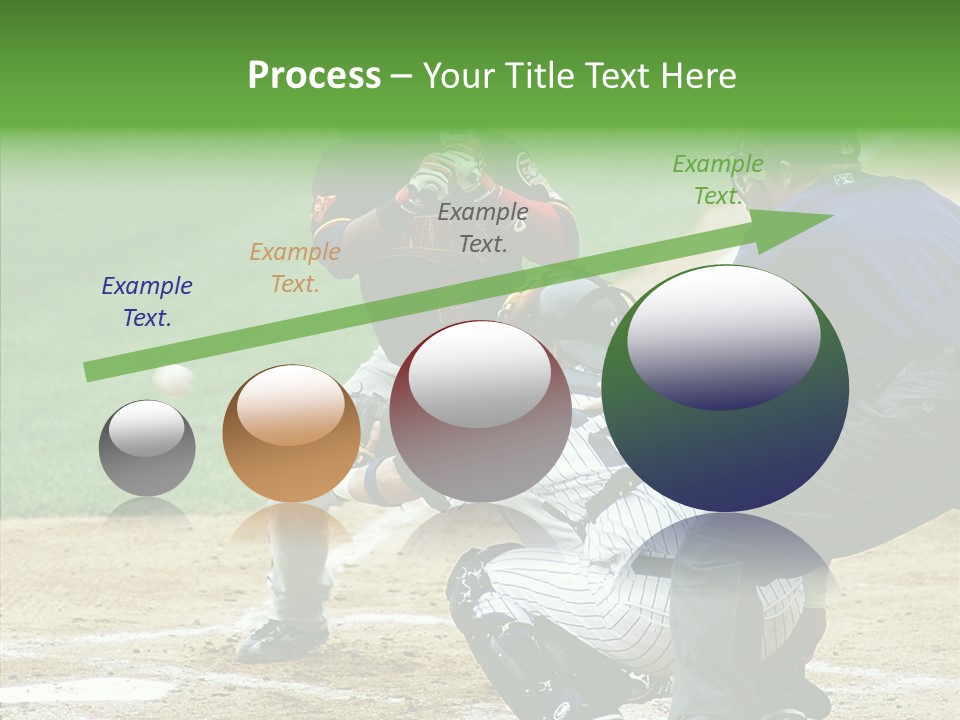 Process – Your Title Text Here

Example Text.

Example Text.

Example Text.

Example Text.